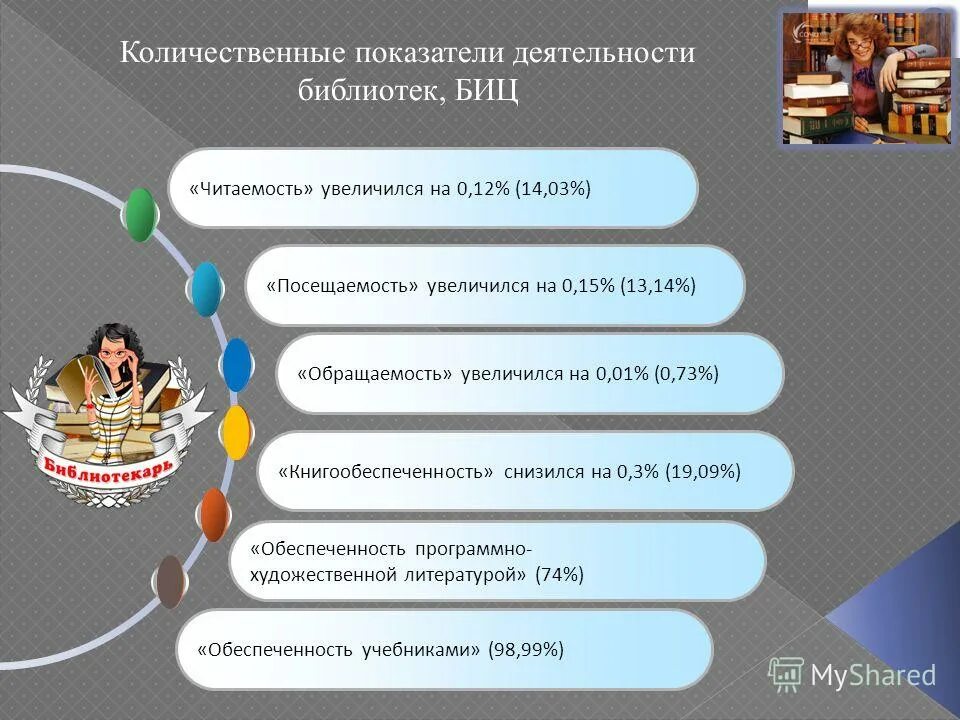 Количественные показатели деятельности библиотек, БИЦ

«Читаемость» увеличился на 0,12% (14,03%)

«Посещаемость» увеличился на 0,15% (13,14%)

«Обращаемость» увеличился на 0,01% (0,73%)

«Книгообеспеченность» снизился на 0,3% (19,09%)

«Обеспеченность программно-художественной литературой» (74%)

«Обеспеченность учебниками» (98,99%)

Библиотекарь

MyShared